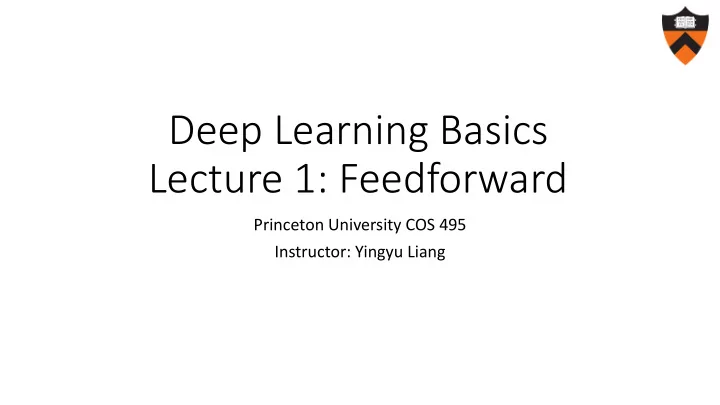 Deep Learning Basics
Lecture 1: Feedforward

Princeton University COS 495

Instructor: Yingyu Liang